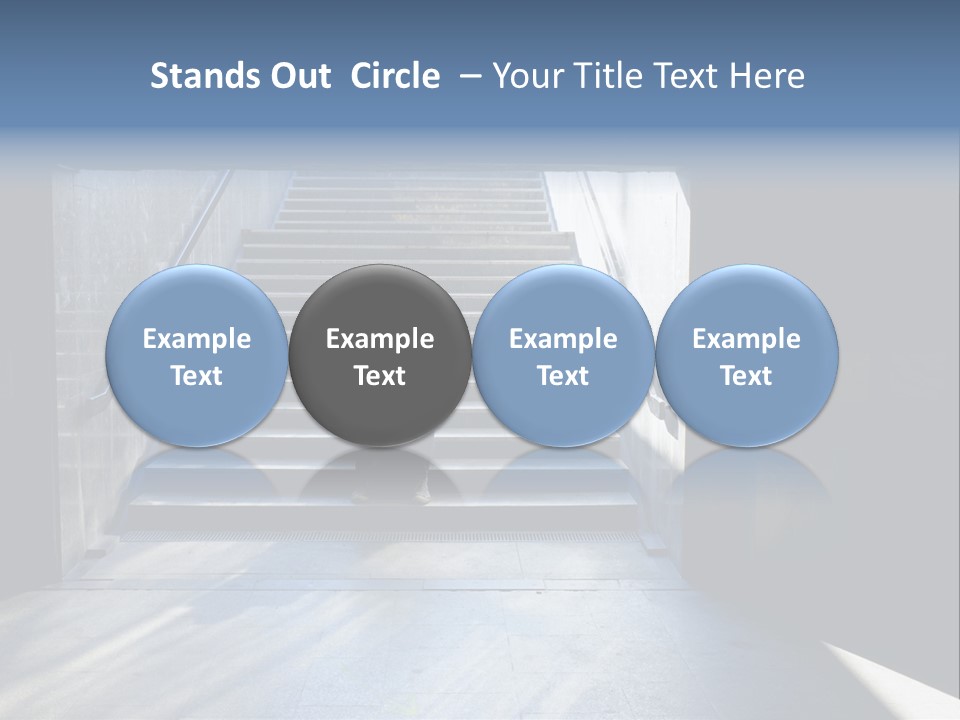 Stands Out Circle – Your Title Text Here

Example Text

Example Text

Example Text

Example Text